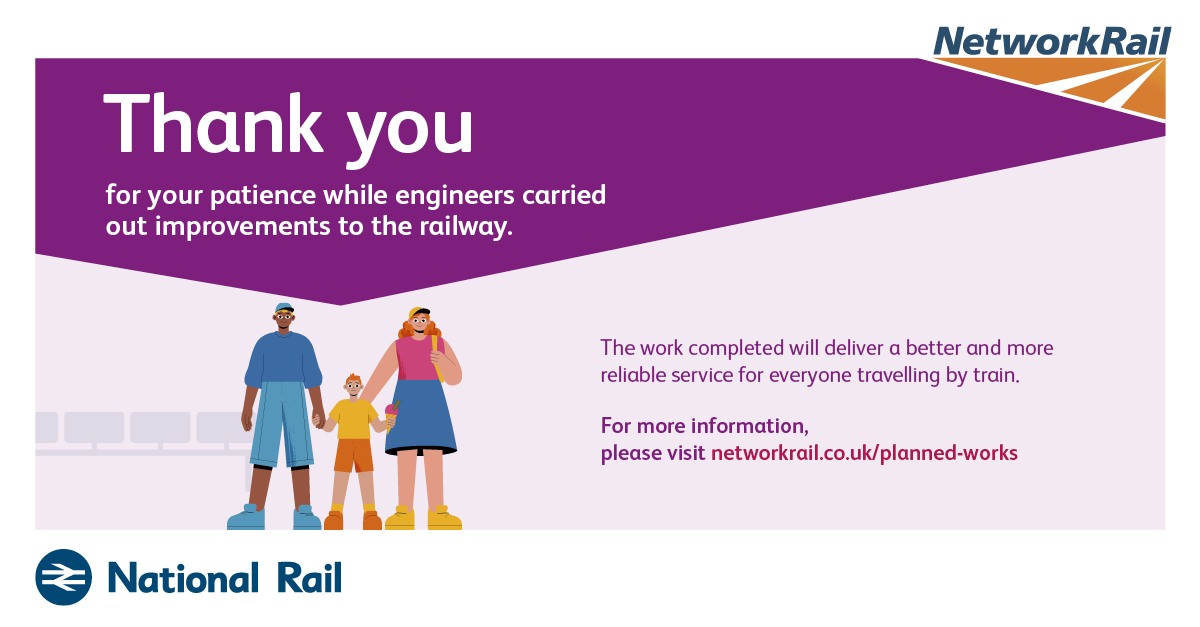 NetworkRail

Thank you

for your patience while engineers carried out improvements to the railway.

The work completed will deliver a better and more reliable service for everyone travelling by train.

For more information, please visit networkrail.co.uk/planned-works

National Rail